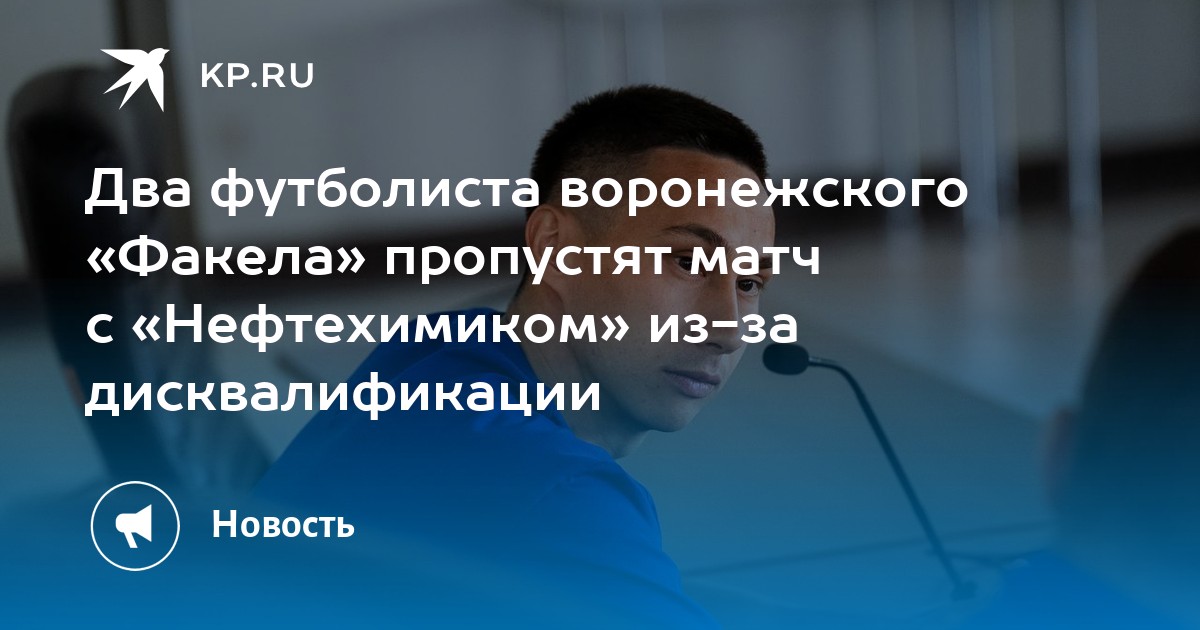 KP.RU

Два футболиста воронежского «Факела» пропустят матч с «Нефтехимиком» из-за дисквалификации

Новость